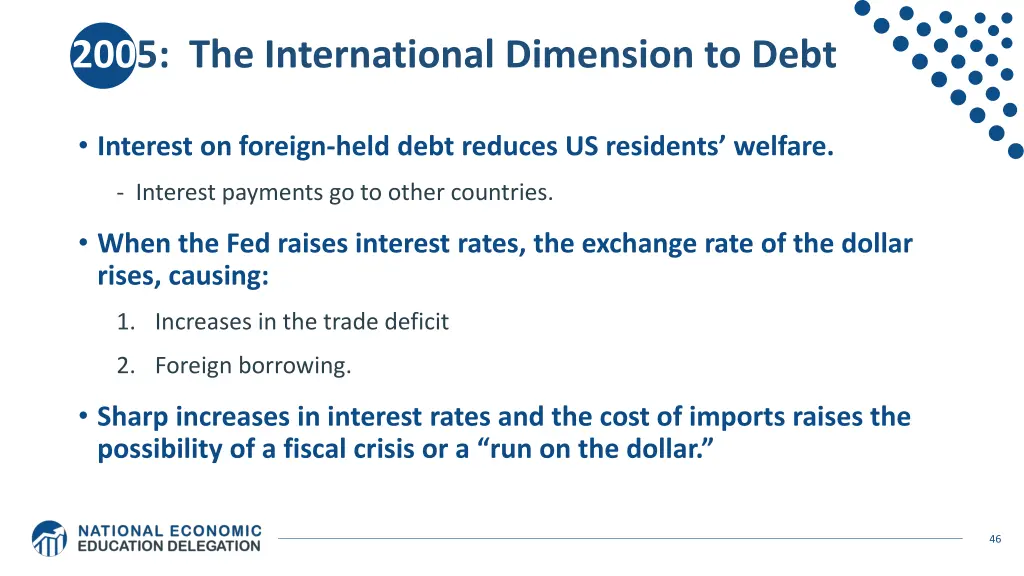 2005: The International Dimension to Debt

• Interest on foreign-held debt reduces US residents' welfare.

- Interest payments go to other countries.

• When the Fed raises interest rates, the exchange rate of the dollar rises, causing:

1. Increases in the trade deficit

2. Foreign borrowing.

• Sharp increases in interest rates and the cost of imports raises the possibility of a fiscal crisis or a "run on the dollar."

NATIONAL ECONOMIC EDUCATION DELEGATION

46